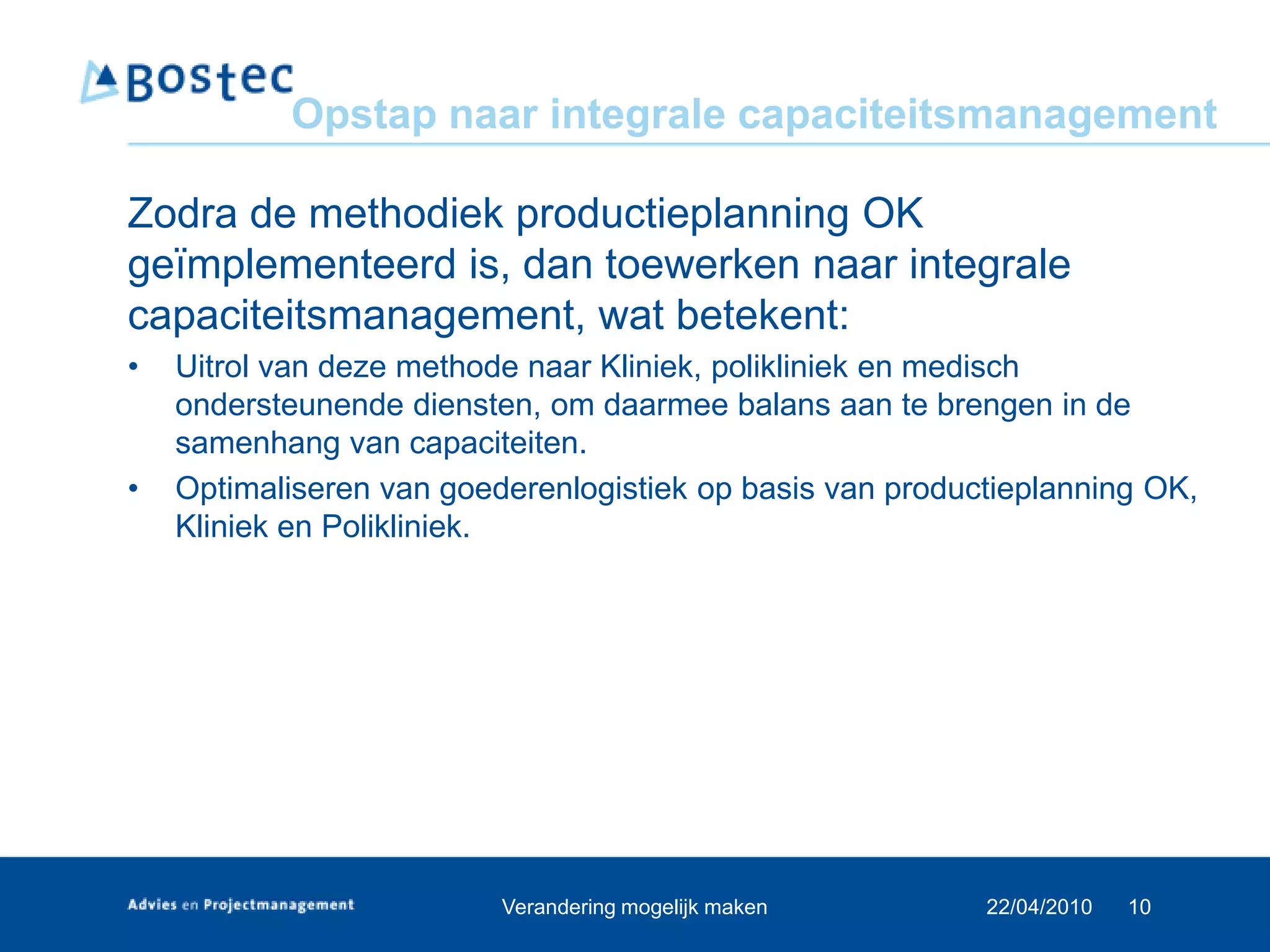 Bostec

Opstap naar integrale capaciteitsmanagement

Zodra de methodiek productieplanning OK geïmplementeerd is, dan toewerken naar integrale capaciteitsmanagement, wat betekent:

• Uitrol van deze methode naar Kliniek, polikliniek en medisch ondersteunende diensten, om daarmee balans aan te brengen in de samenhang van capaciteiten.
• Optimaliseren van goederenlogistiek op basis van productieplanning OK, Kliniek en Polikliniek.

Advies en Projectmanagement

Verandering mogelijk maken

22/04/2010

10